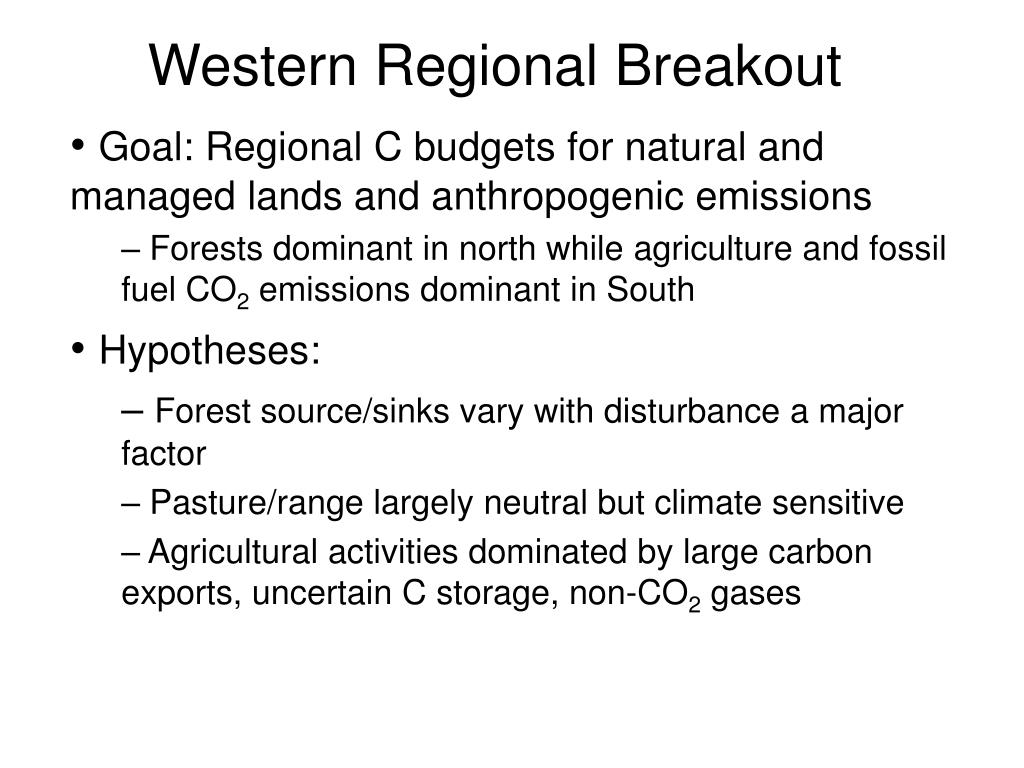 Western Regional Breakout

• Goal: Regional C budgets for natural and managed lands and anthropogenic emissions

– Forests dominant in north while agriculture and fossil fuel $CO_2$ emissions dominant in South

• Hypotheses:

– Forest source/sinks vary with disturbance a major factor

– Pasture/range largely neutral but climate sensitive

– Agricultural activities dominated by large carbon exports, uncertain C storage, non-$CO_2$ gases